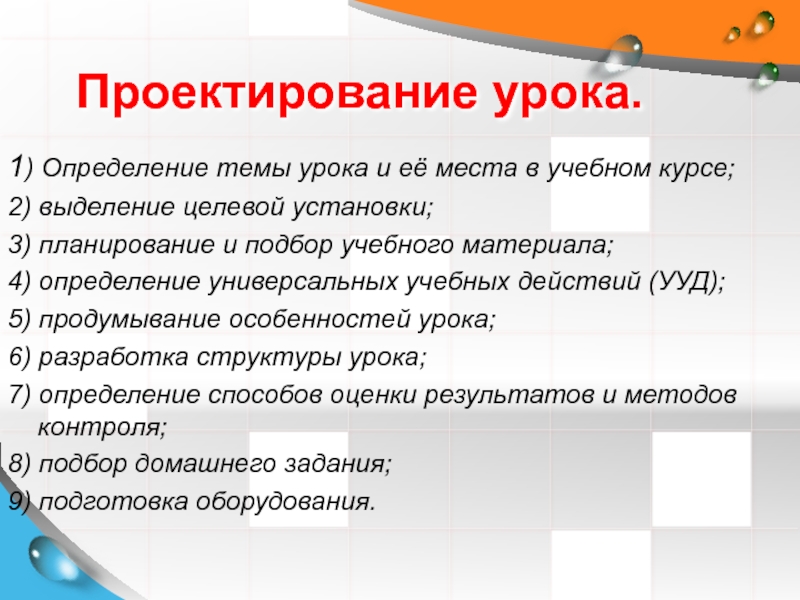 Проектирование урока.

1) Определение темы урока и её места в учебном курсе;

2) выделение целевой установки;

3) планирование и подбор учебного материала;

4) определение универсальных учебных действий (УУД);

5) продумывание особенностей урока;

6) разработка структуры урока;

7) определение способов оценки результатов и методов контроля;

8) подбор домашнего задания;

9) подготовка оборудования.